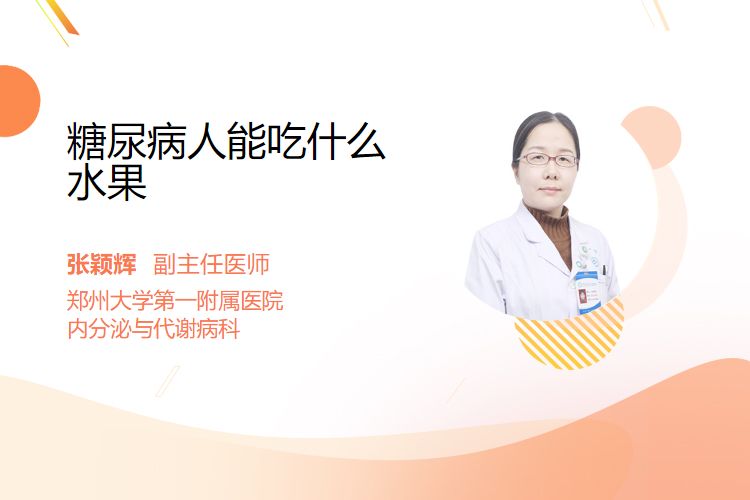 糖尿病人能吃什么水果

张颖辉 副主任医师

郑州大学第一附属医院
内分泌与代谢病科